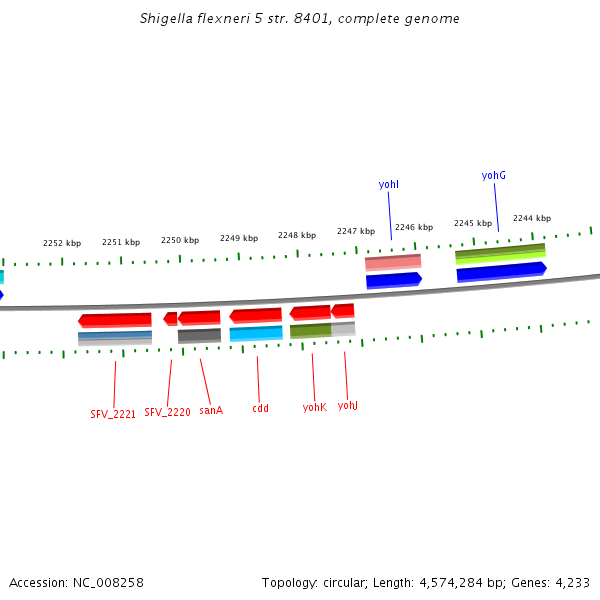 Shigella flexneri 5 str. 8401, complete genome

yohI

yohG

2252 kbp
2251 kbp
2250 kbp
2249 kbp
2248 kbp
2247 kbp
2246 kbp
2245 kbp
2244 kbp

SFV_2221
SFV_2220
sanA
cdd
yohK
yohJ

Accession: NC_008258

Topology: circular; Length: 4,574,284 bp; Genes: 4,233